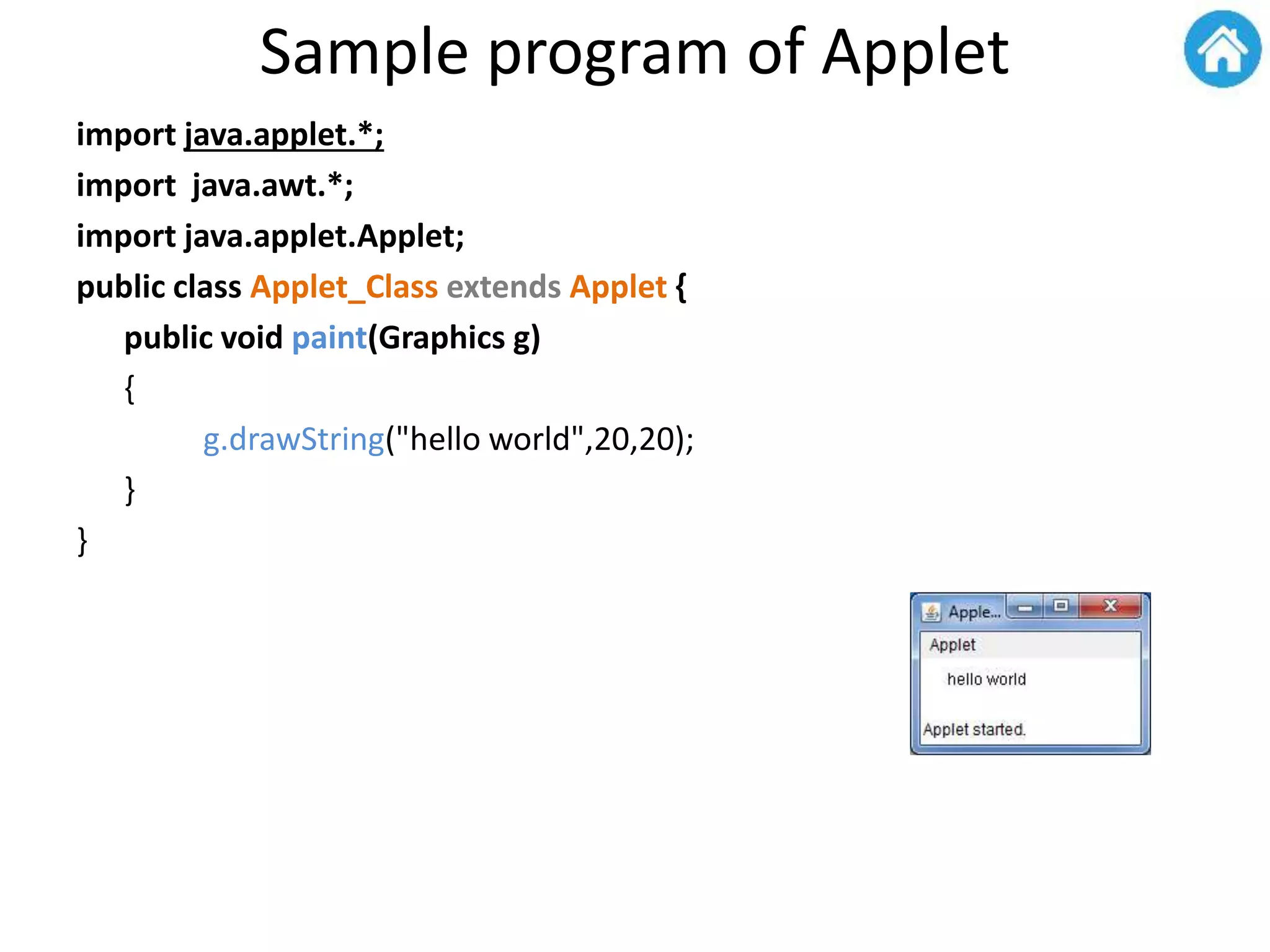 Sample program of Applet

import java.applet.*;

import  java.awt.*;

import java.applet.Applet;

public class Applet_Class extends Applet {

public void paint(Graphics g)

{

g.drawString("hello world",20,20);

}

}

Apple...

Applet

hello world

Applet started.